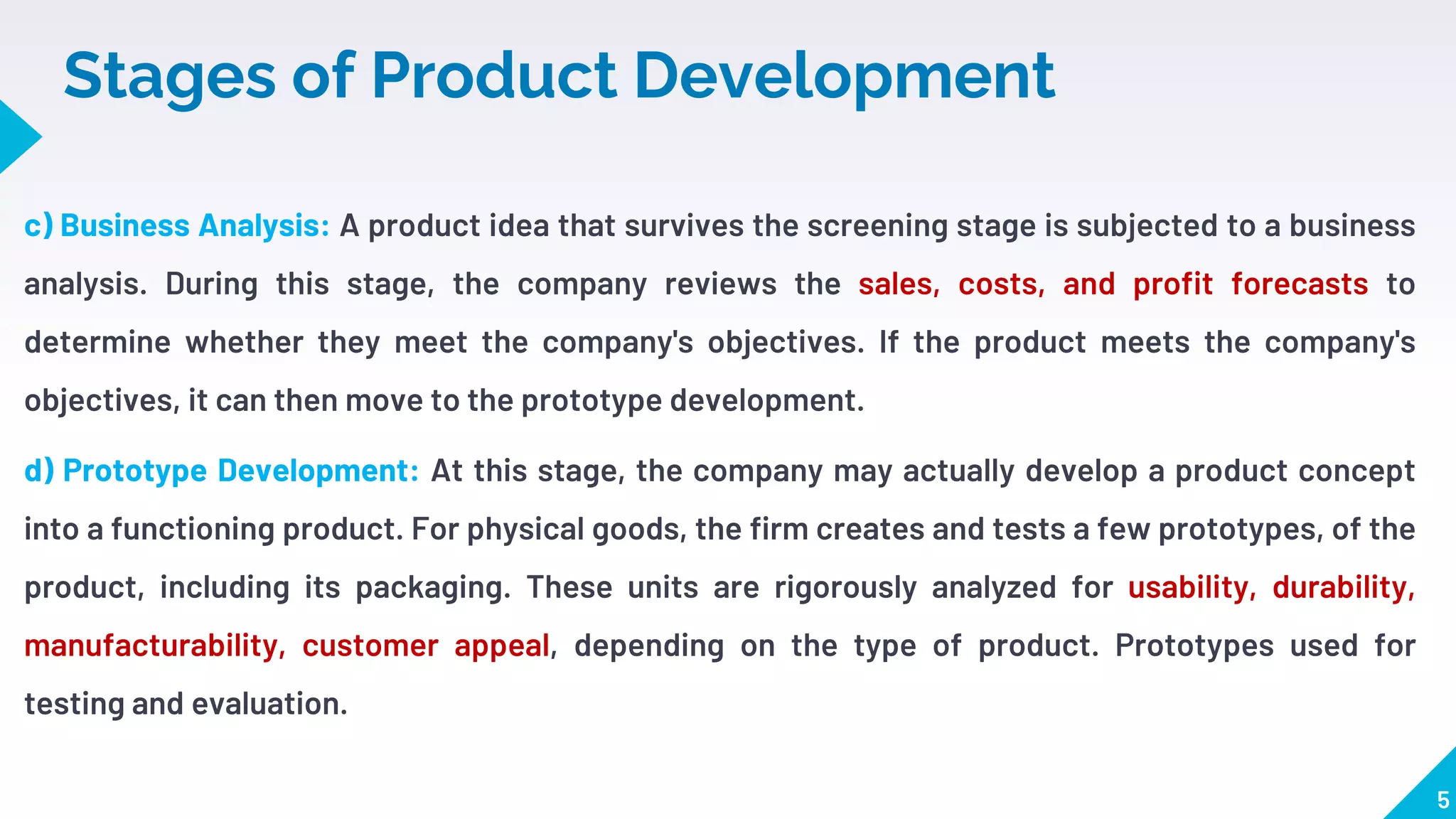 Stages of Product Development

c) Business Analysis: A product idea that survives the screening stage is subjected to a business analysis. During this stage, the company reviews the sales, costs, and profit forecasts to determine whether they meet the company's objectives. If the product meets the company's objectives, it can then move to the prototype development.

d) Prototype Development: At this stage, the company may actually develop a product concept into a functioning product. For physical goods, the firm creates and tests a few prototypes, of the product, including its packaging. These units are rigorously analyzed for usability, durability, manufacturability, customer appeal, depending on the type of product. Prototypes used for testing and evaluation.

5